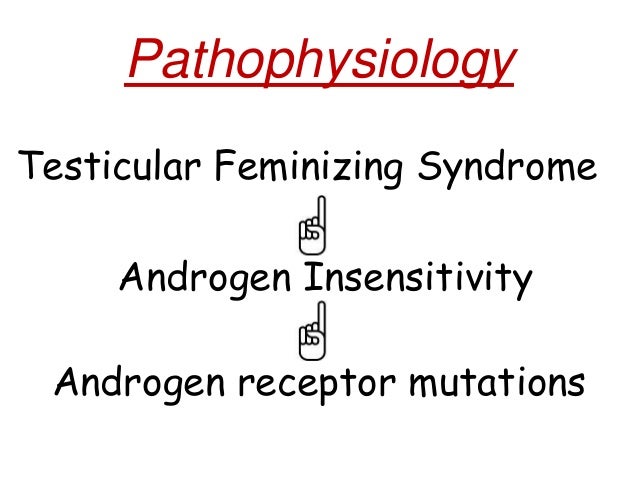 Pathophysiology

Testicular Feminizing Syndrome

☝

Androgen Insensitivity

☝

Androgen receptor mutations